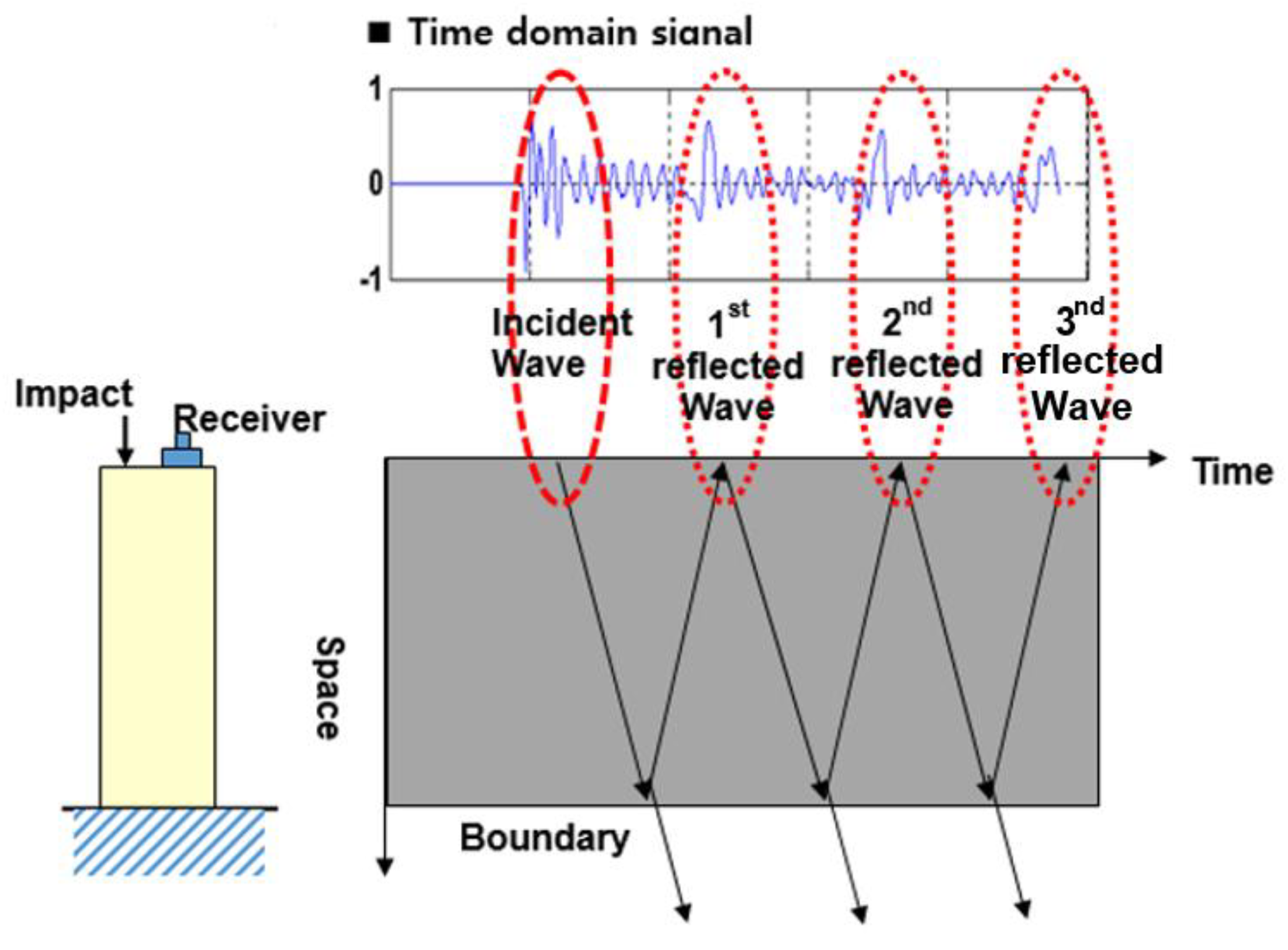 ■ Time domain signal

1

0

-1

Incident Wave

$1^{st}$ reflected Wave

$2^{nd}$ reflected Wave

$3^{nd}$ reflected Wave

Impact

Receiver

Time

Space

Boundary